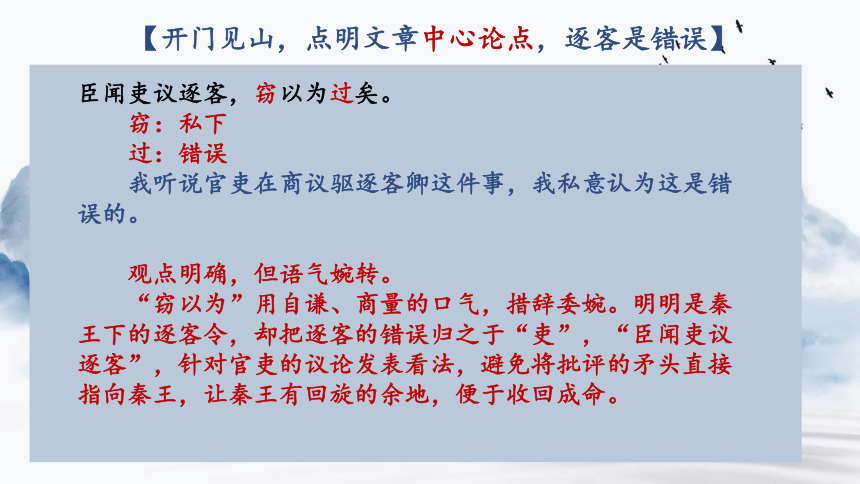 【开门见山，点明文章中心论点，逐客是错误】

臣闻吏议逐客，窃以为过矣。

窃：私下

过：错误

我听说官吏在商议驱逐客卿这件事，我私意认为这是错误的。

观点明确，但语气婉转。

“窃以为”用自谦、商量的口气，措辞委婉。明明是秦王下的逐客令，却把逐客的错误归之于“吏”，“臣闻吏议逐客”，针对官吏的议论发表看法，避免将批评的矛头直接指向秦王，让秦王有回旋的余地，便于收回成命。